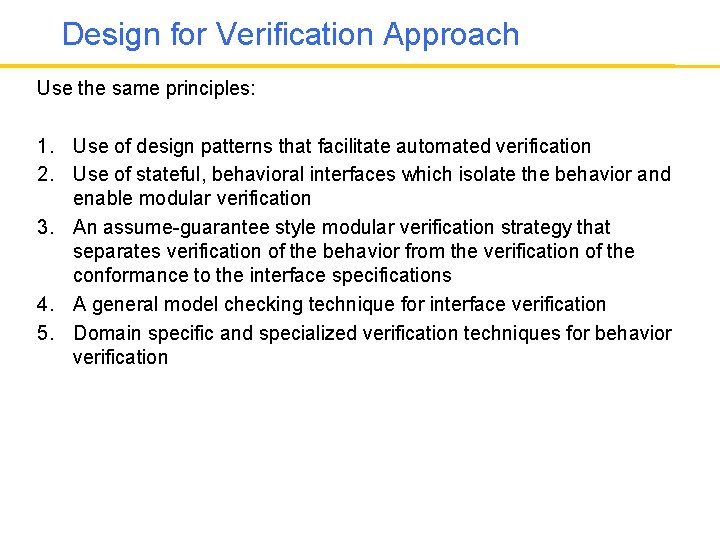 Design for Verification Approach

Use the same principles:

1. Use of design patterns that facilitate automated verification
2. Use of stateful, behavioral interfaces which isolate the behavior and enable modular verification
3. An assume-guarantee style modular verification strategy that separates verification of the behavior from the verification of the conformance to the interface specifications
4. A general model checking technique for interface verification
5. Domain specific and specialized verification techniques for behavior verification